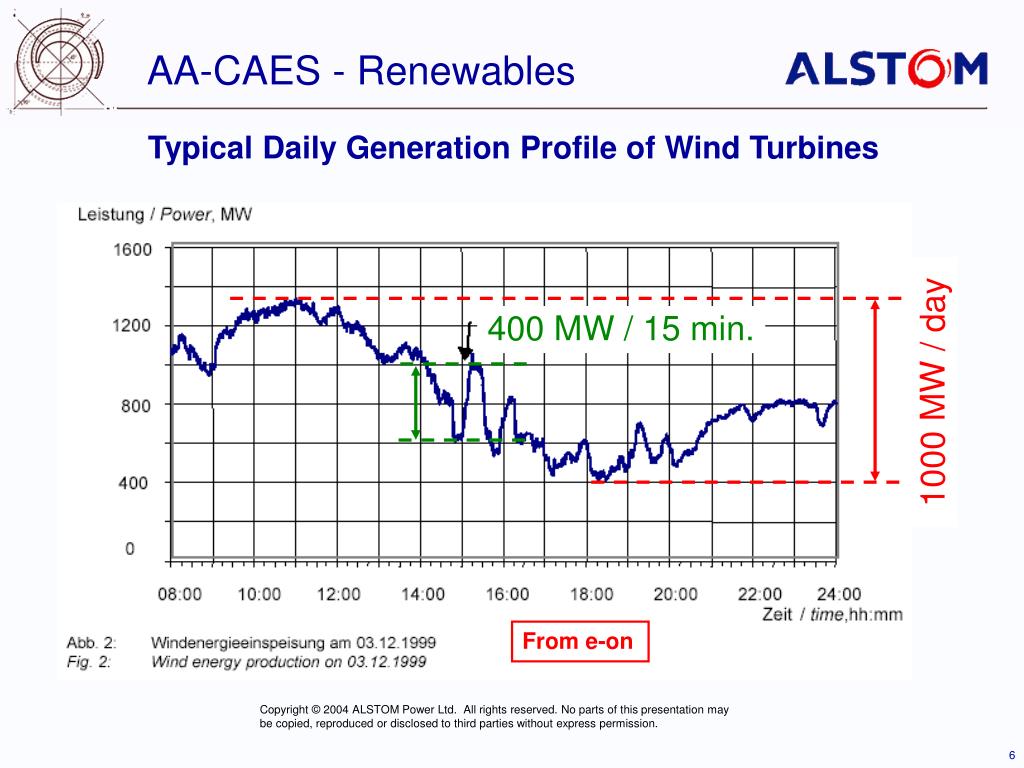 AA-CAES - Renewables

ALSTOM

Typical Daily Generation Profile of Wind Turbines

Leistung / Power, MW

1600
1200
800
400
0

400 MW / 15 min.

1000 MW / day

08:00 10:00 12:00 14:00 16:00 18:00 20:00 22:00 24:00
Zeit / time,hh:mm

Abb. 2: Windenergieeinspeisung am 03.12.1999
Fig. 2: Wind energy production on 03.12.1999

From e-on

Copyright © 2004 ALSTOM Power Ltd. All rights reserved. No parts of this presentation may be copied, reproduced or disclosed to third parties without express permission.

6